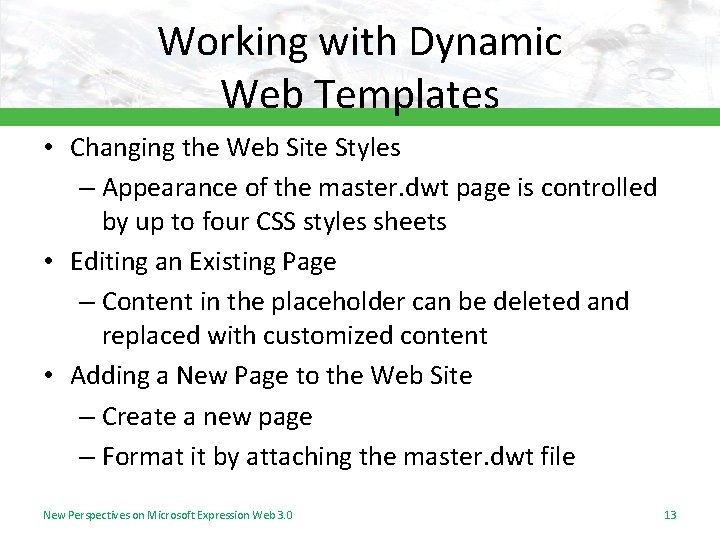 Working with Dynamic Web Templates

• Changing the Web Site Styles
– Appearance of the master.dwt page is controlled by up to four CSS styles sheets
• Editing an Existing Page
– Content in the placeholder can be deleted and replaced with customized content
• Adding a New Page to the Web Site
– Create a new page
– Format it by attaching the master.dwt file

New Perspectives on Microsoft Expression Web 3.0

13